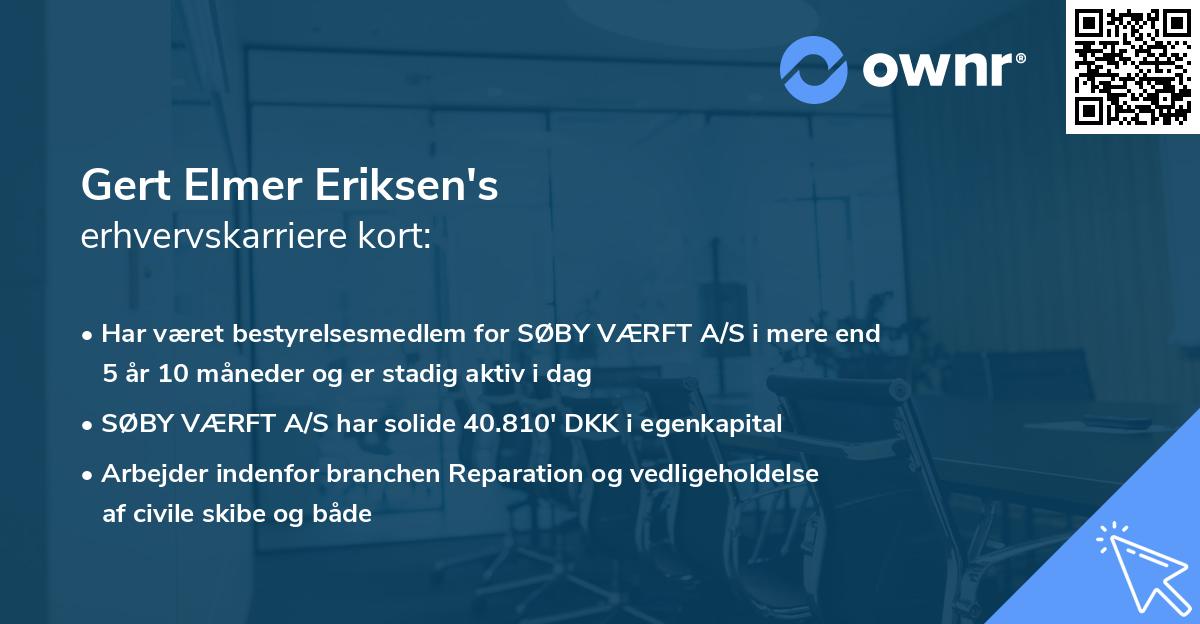 ownr®

Gert Elmer Eriksen's
erhvervskarriere kort:

• Har været bestyrelsesmedlem for SØBY VÆRFT A/S i mere end 5 år 10 måneder og er stadig aktiv i dag

• SØBY VÆRFT A/S har solide 40.810' DKK i egenkapital

• Arbejder indenfor branchen Reparation og vedligeholdelse af civile skibe og både